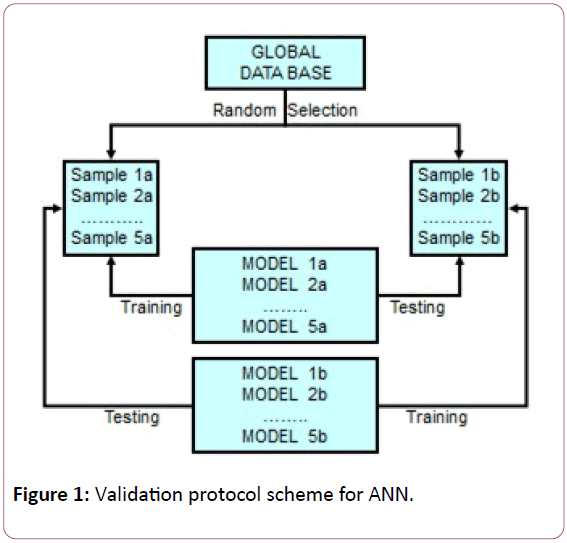 GLOBAL
DATA BASE

Random Selection

Sample 1a
Sample 2a
............
Sample 5a

Sample 1b
Sample 2b
............
Sample 5b

MODEL 1a
MODEL 2a
........
MODEL 5a

Training

Testing

MODEL 1b
MODEL 2b
........
MODEL 5b

Testing

Training

**Figure 1:** Validation protocol scheme for ANN.